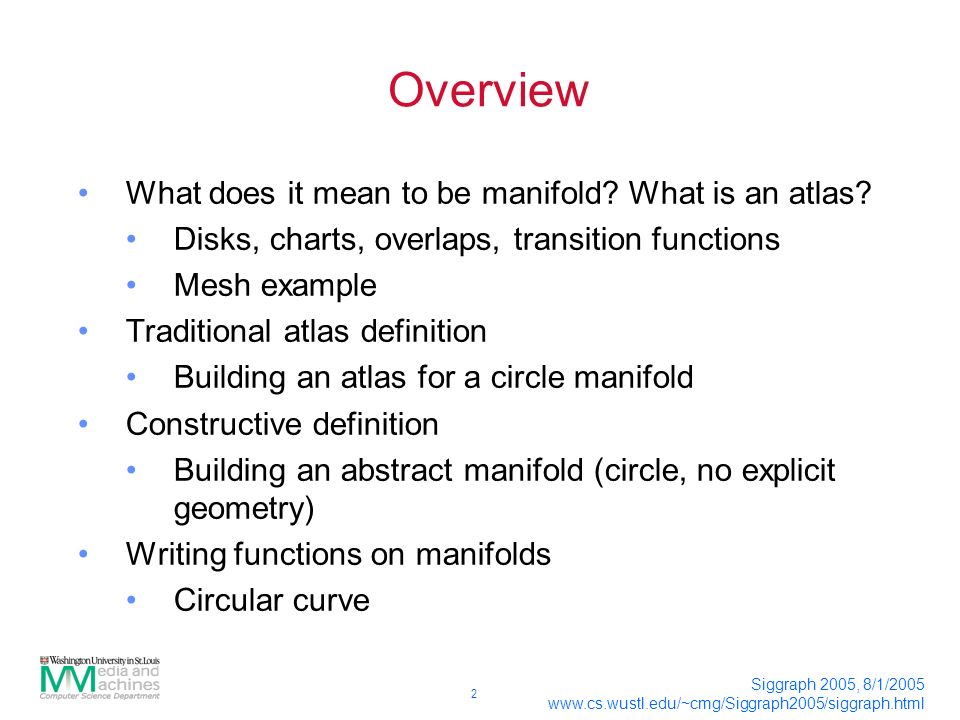 Overview

• What does it mean to be manifold? What is an atlas?
  • Disks, charts, overlaps, transition functions
  • Mesh example
• Traditional atlas definition
  • Building an atlas for a circle manifold
• Constructive definition
  • Building an abstract manifold (circle, no explicit geometry)
• Writing functions on manifolds
  • Circular curve

Washington University in St. Louis
Media and Machines
Computer Science Department

2

Siggraph 2005, 8/1/2005
www.cs.wustl.edu/~cmg/Siggraph2005/siggraph.html